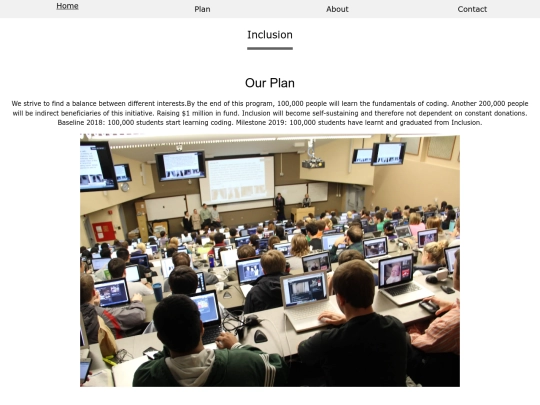 Home Plan About Contact

Inclusion

Our Plan

We strive to find a balance between different interests.By the end of this program, 100,000 people will learn the fundamentals of coding. Another 200,000 people will be indirect beneficiaries of this initiative. Raising $1 million in fund. Inclusion will become self-sustaining and therefore not dependent on constant donations. Baseline 2018: 100,000 students start learning coding. Milestone 2019: 100,000 students have learnt and graduated from Inclusion.